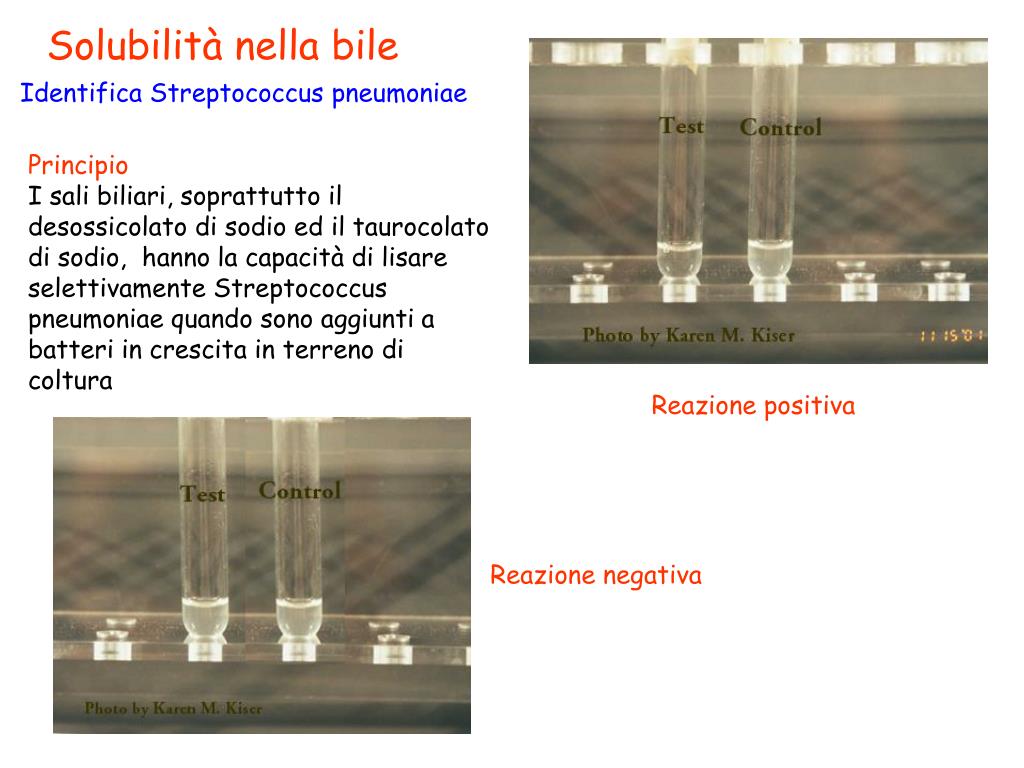 Solubilità nella bile

Identifica Streptococcus pneumoniae

Principio
I sali biliari, soprattutto il desossicolato di sodio ed il taurocolato di sodio, hanno la capacità di lisare selettivamente Streptococcus pneumoniae quando sono aggiunti a batteri in crescita in terreno di coltura

Test Control

Photo by Karen M. Kiser

11 15 '01

Reazione positiva

Test Control

Photo by Karen M. Kiser

Reazione negativa